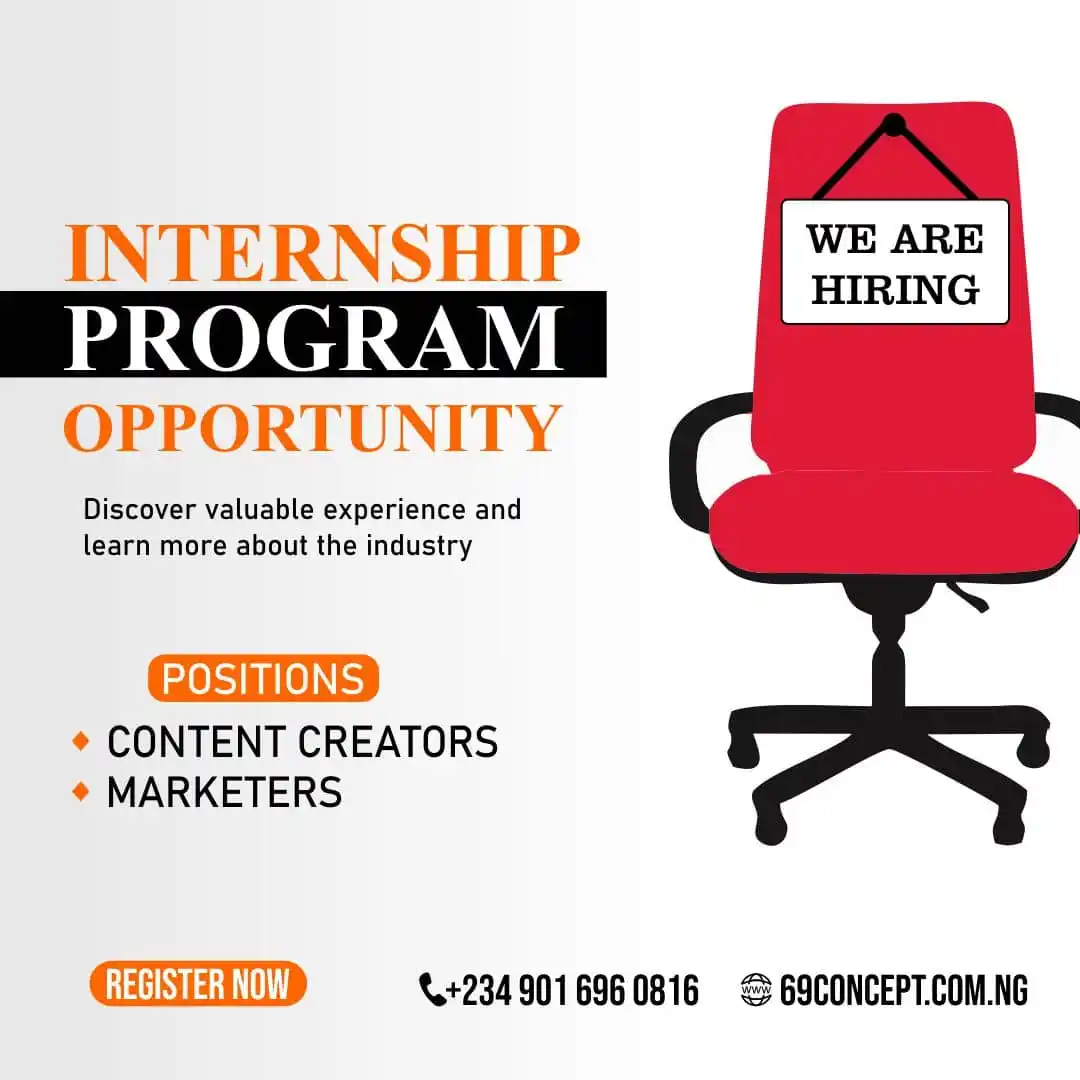 INTERNSHIP
PROGRAM
OPPORTUNITY

Discover valuable experience and learn more about the industry

WE ARE HIRING

POSITIONS
◆ CONTENT CREATORS
◆ MARKETERS

REGISTER NOW

+234 901 696 0816

www 69CONCEPT.COM.NG